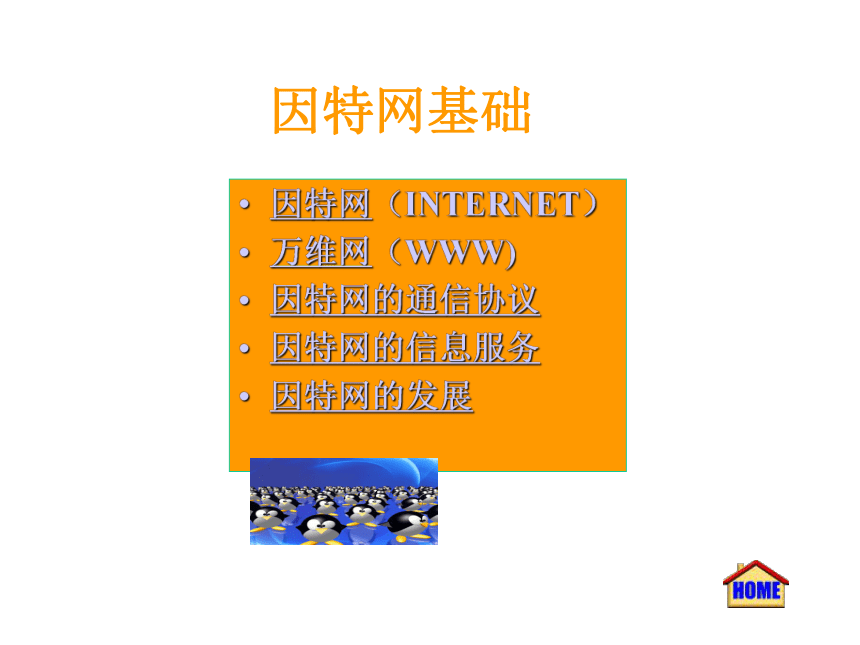 因特网基础

• 因特网（INTERNET）
• 万维网（WWW)
• 因特网的通信协议
• 因特网的信息服务
• 因特网的发展

HOME